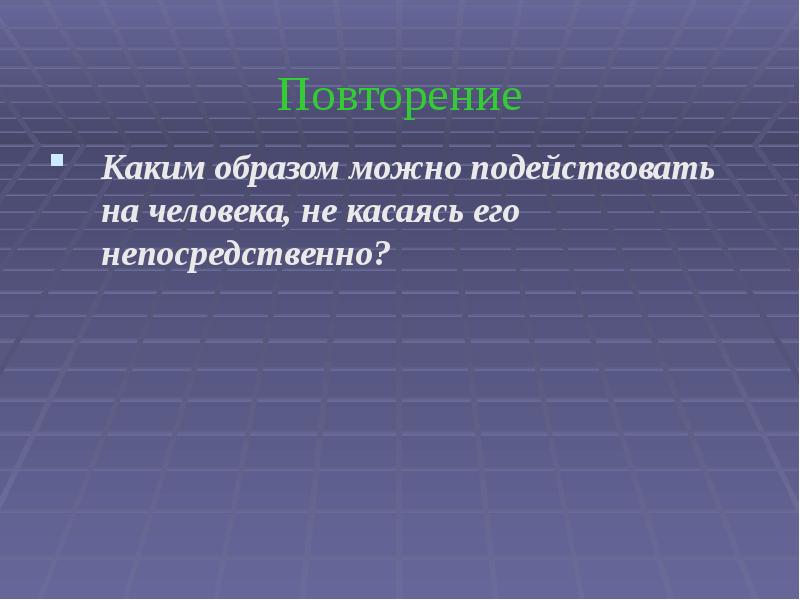 Повторение

Каким образом можно подействовать на человека, не касаясь его непосредственно?